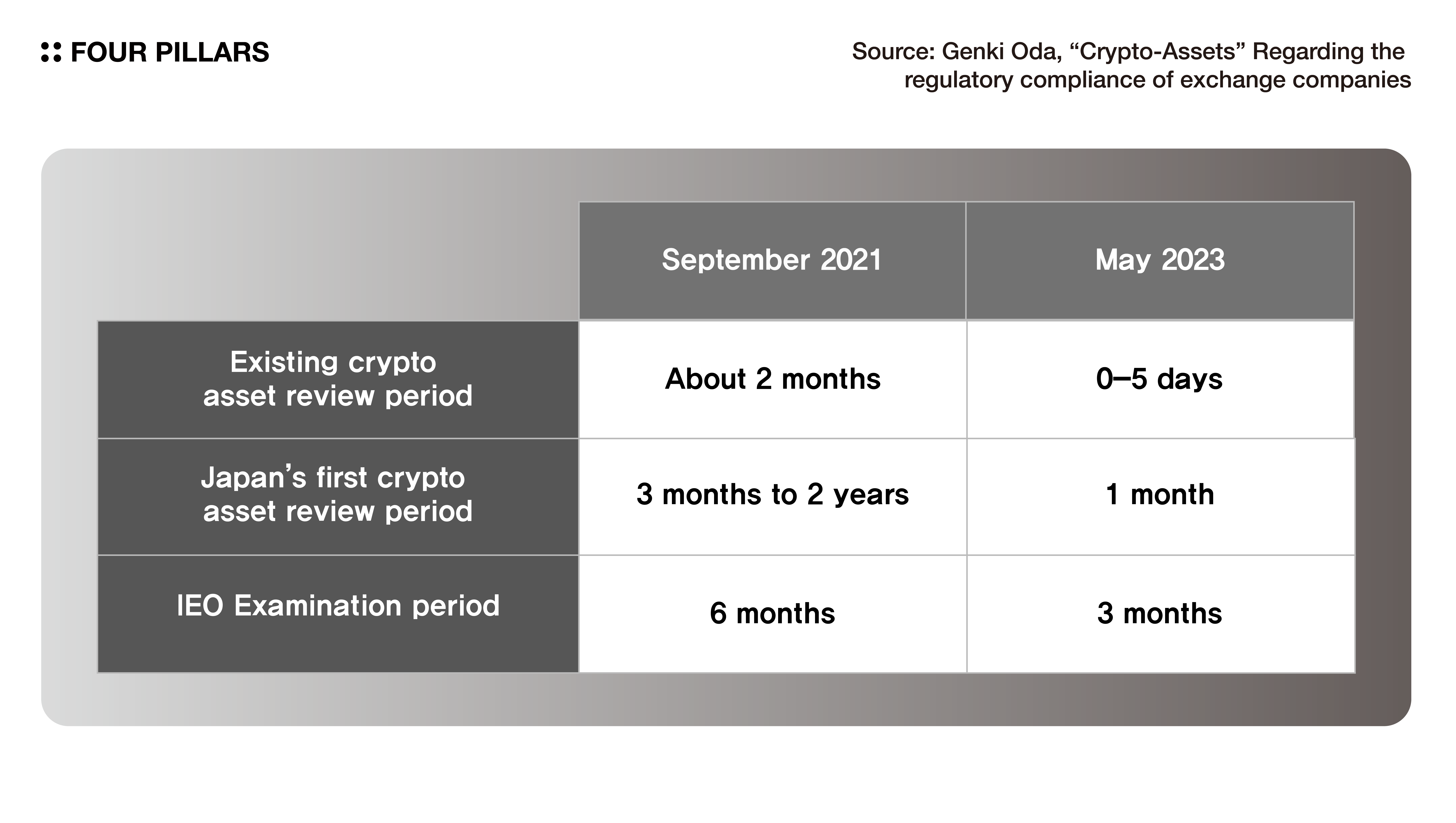 FOUR PILLARS

Source: Genki Oda, “Crypto-Assets” Regarding the regulatory compliance of exchange companies

| | September 2021 | May 2023 |
|---|---|---|
| Existing crypto asset review period | About 2 months | 0–5 days |
| Japan’s first crypto asset review period | 3 months to 2 years | 1 month |
| IEO Examination period | 6 months | 3 months |